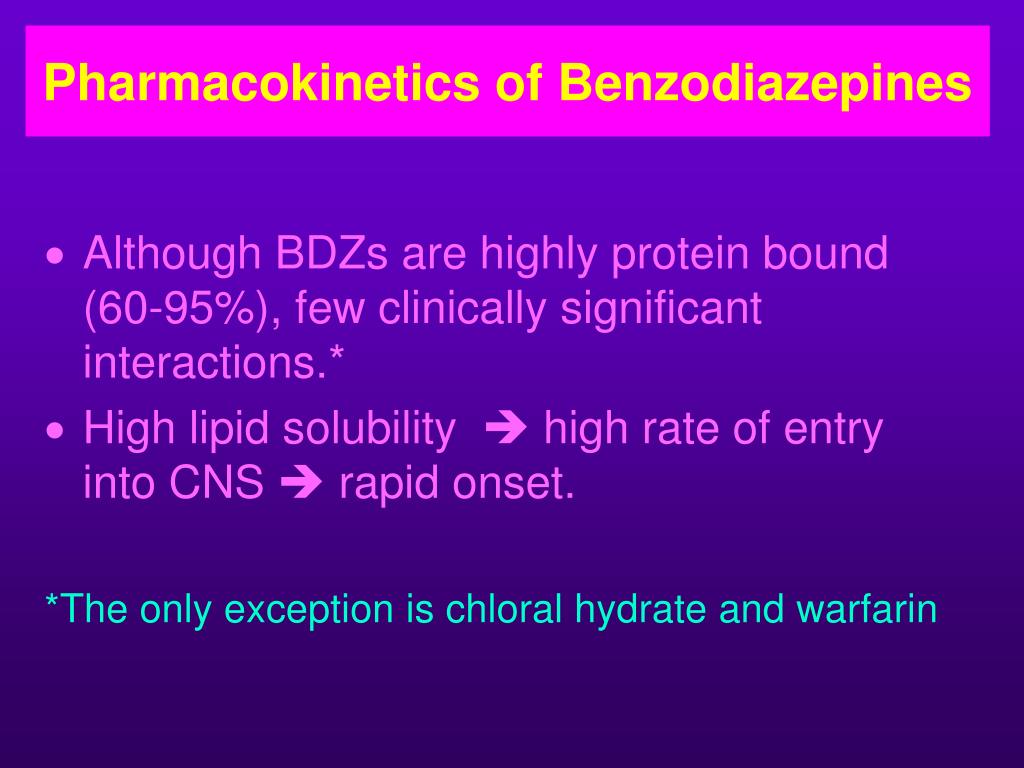 Pharmacokinetics of Benzodiazepines

• Although BDZs are highly protein bound (60-95%), few clinically significant interactions.*
• High lipid solubility ➔ high rate of entry into CNS ➔ rapid onset.

*The only exception is chloral hydrate and warfarin